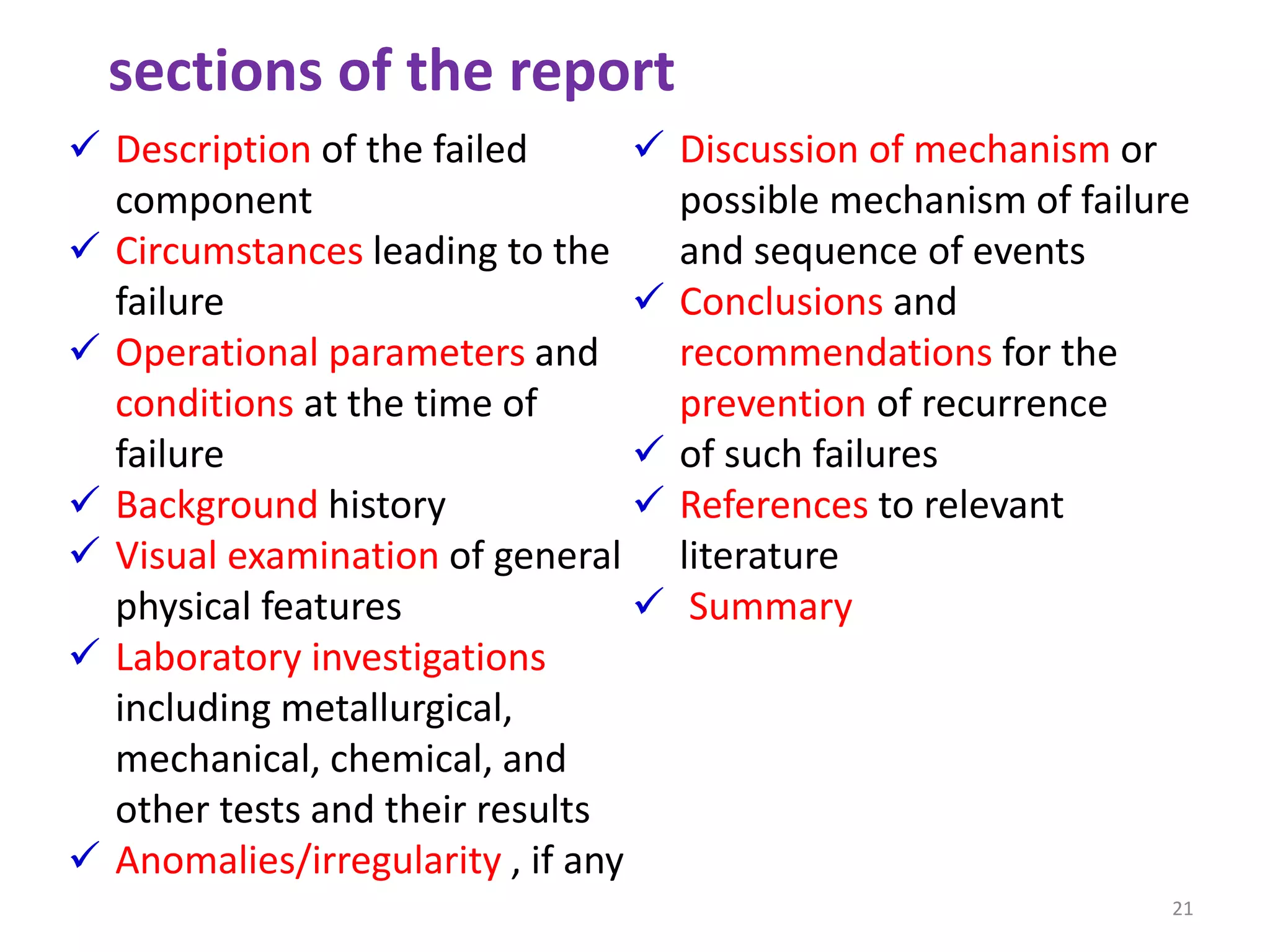 sections of the report

✓ Description of the failed component
✓ Circumstances leading to the failure
✓ Operational parameters and conditions at the time of failure
✓ Background history
✓ Visual examination of general physical features
✓ Laboratory investigations including metallurgical, mechanical, chemical, and other tests and their results
✓ Anomalies/irregularity , if any

✓ Discussion of mechanism or possible mechanism of failure and sequence of events
✓ Conclusions and recommendations for the prevention of recurrence
✓ of such failures
✓ References to relevant literature
✓ Summary

21